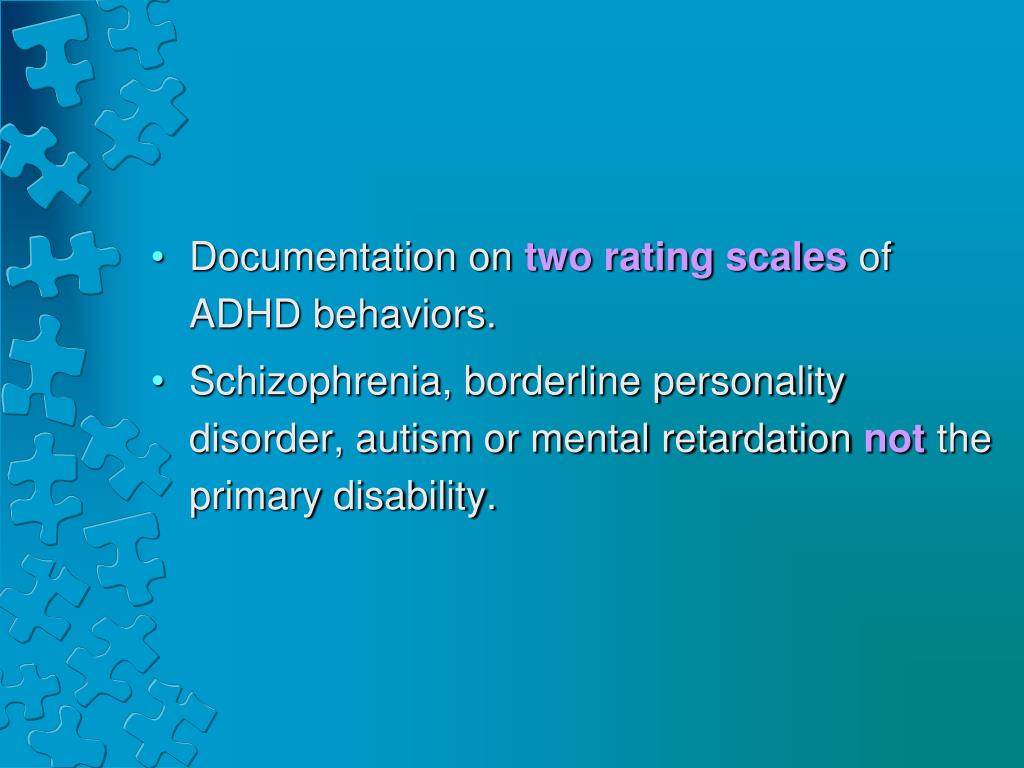 • Documentation on two rating scales of ADHD behaviors.

• Schizophrenia, borderline personality disorder, autism or mental retardation not the primary disability.